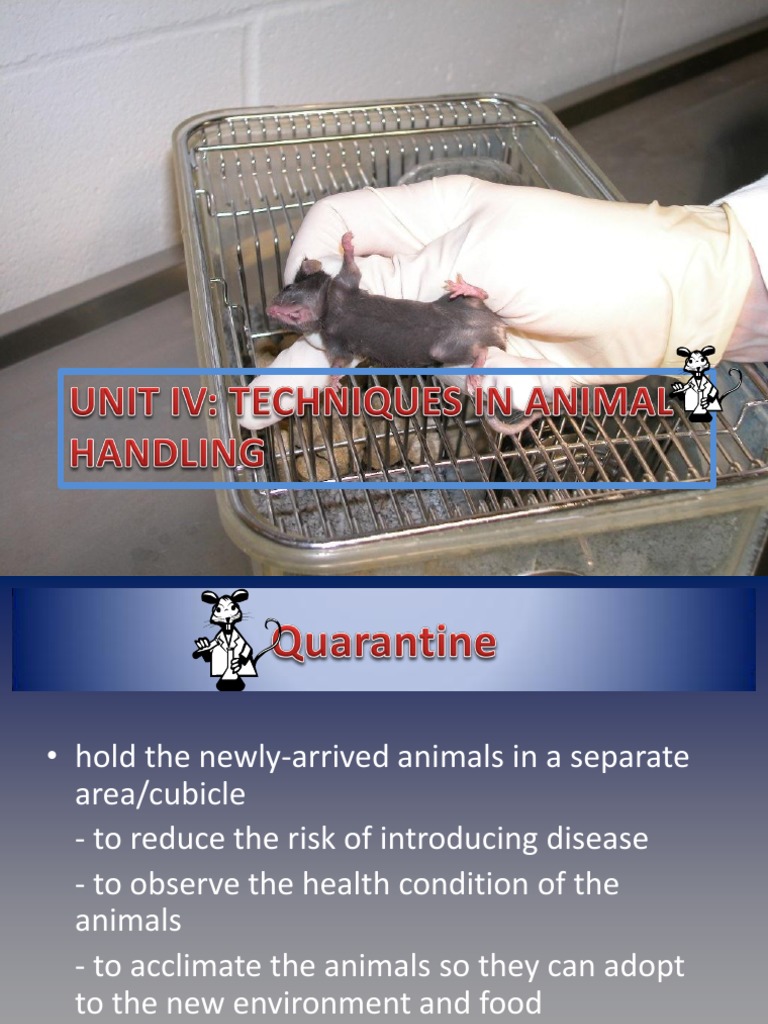 UNIT IV: TECHNIQUES IN ANIMAL HANDLING

Quarantine

• hold the newly-arrived animals in a separate area/cubicle

- to reduce the risk of introducing disease

- to observe the health condition of the animals

- to acclimate the animals so they can adopt to the new environment and food